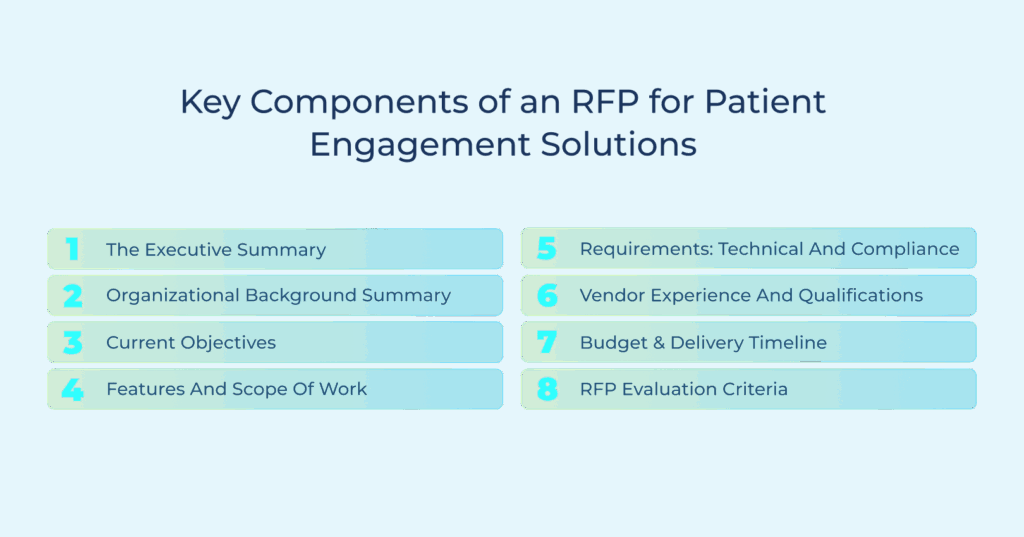 Key Components of an RFP for Patient Engagement Solutions

1 The Executive Summary

2 Organizational Background Summary

3 Current Objectives

4 Features And Scope Of Work

5 Requirements: Technical And Compliance

6 Vendor Experience And Qualifications

7 Budget & Delivery Timeline

8 RFP Evaluation Criteria